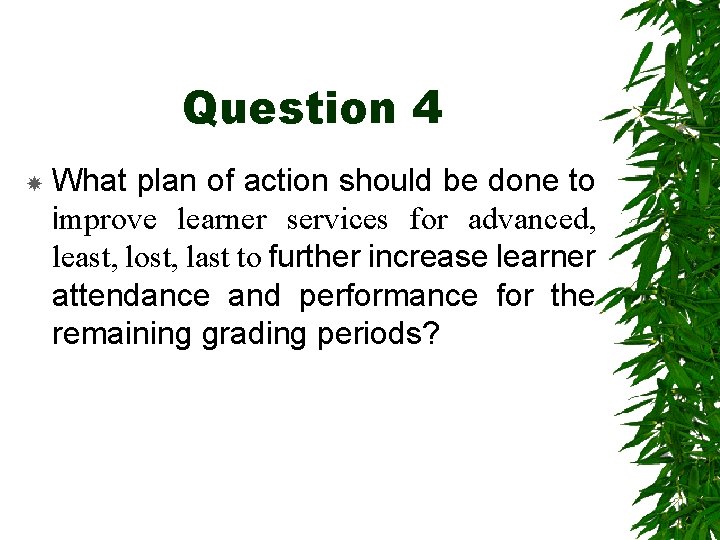 Question 4

What plan of action should be done to improve learner services for advanced, least, lost, last to further increase learner attendance and performance for the remaining grading periods?